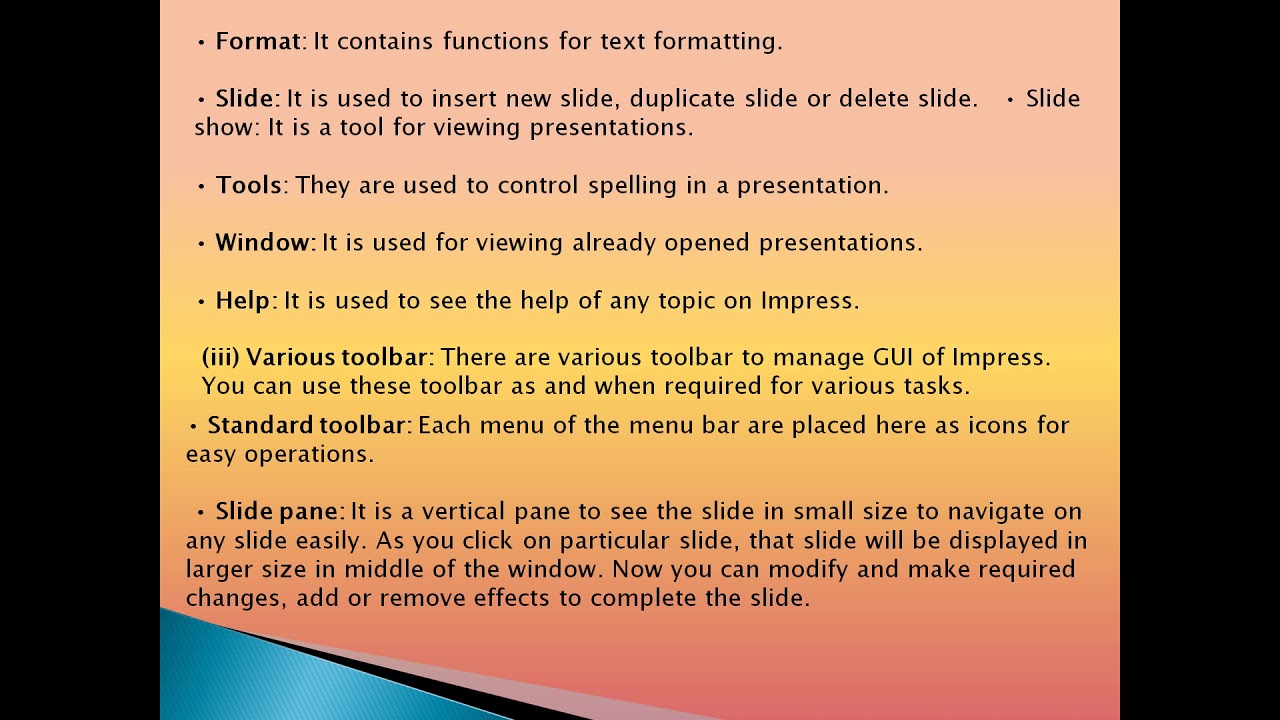 • Format: It contains functions for text formatting.

• Slide: It is used to insert new slide, duplicate slide or delete slide. • Slide show: It is a tool for viewing presentations.

• Tools: They are used to control spelling in a presentation.

• Window: It is used for viewing already opened presentations.

• Help: It is used to see the help of any topic on Impress.

(iii) Various toolbar: There are various toolbar to manage GUI of Impress. You can use these toolbar as and when required for various tasks.

• Standard toolbar: Each menu of the menu bar are placed here as icons for easy operations.

• Slide pane: It is a vertical pane to see the slide in small size to navigate on any slide easily. As you click on particular slide, that slide will be displayed in larger size in middle of the window. Now you can modify and make required changes, add or remove effects to complete the slide.